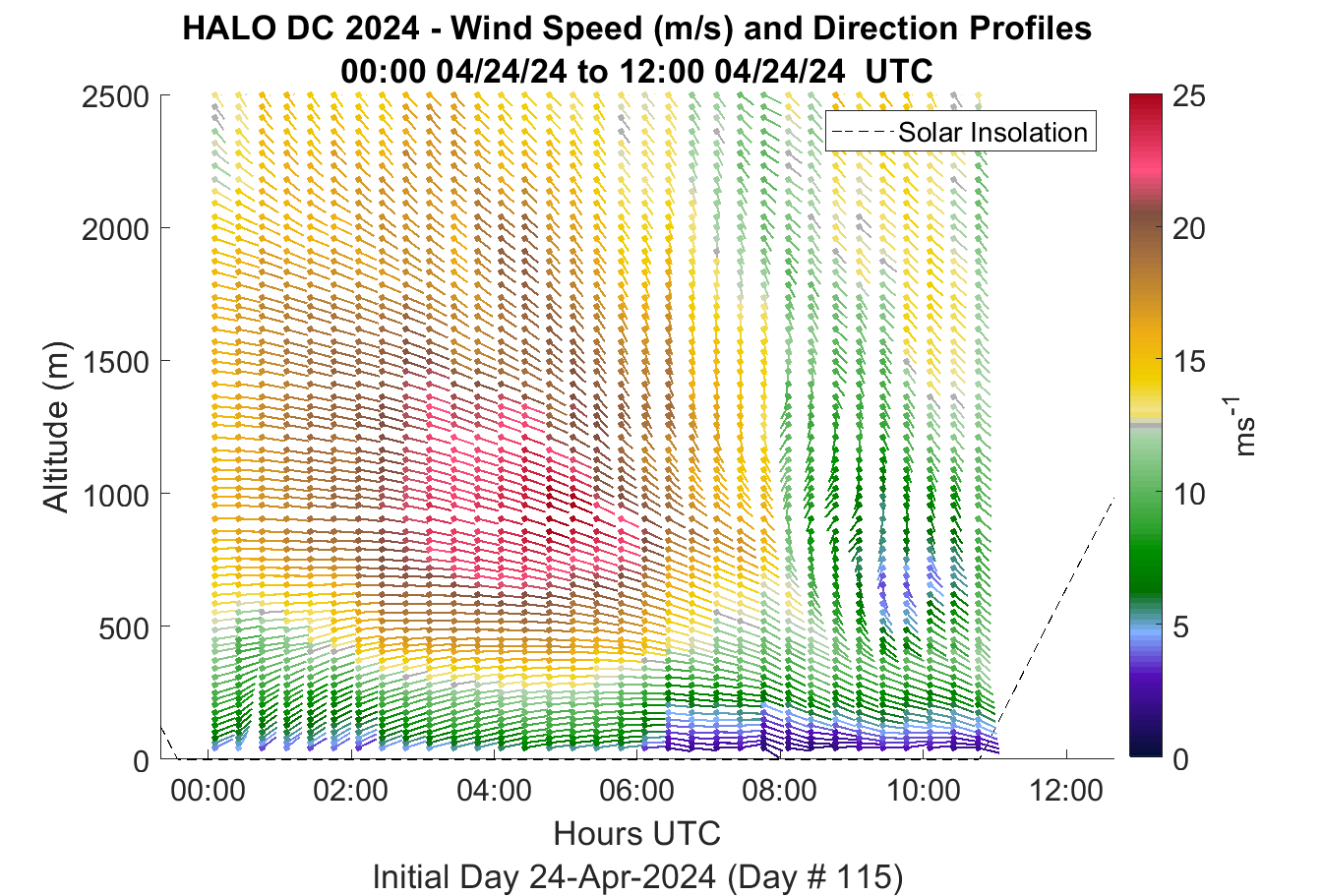 HALO DC 2024 - Wind Speed (m/s) and Direction Profiles
00:00 04/24/24 to 12:00 04/24/24 UTC

Solar Insolation

Altitude (m)

2500
2000
1500
1000
500
0

00:00
02:00
04:00
06:00
08:00
10:00
12:00

Hours UTC
Initial Day 24-Apr-2024 (Day # 115)

25
20
15
10
5
0

$ms^{-1}$